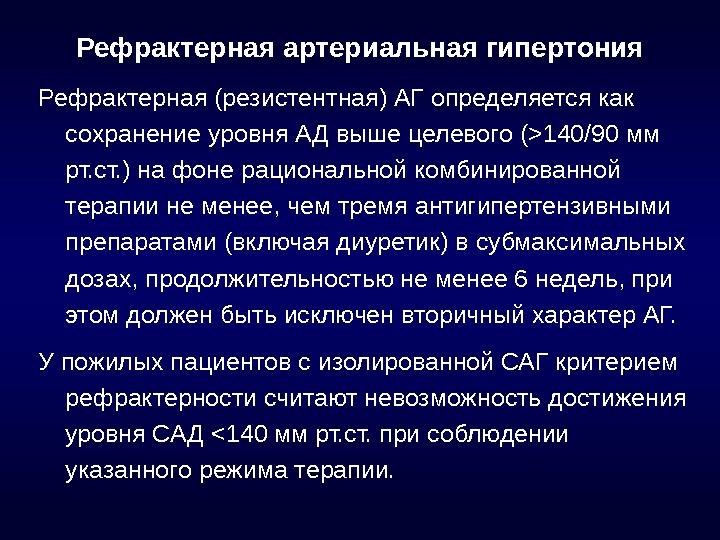 Рефрактерная артериальная гипертония

Рефрактерная (резистентная) АГ определяется как сохранение уровня АД выше целевого (>140/90 мм рт.ст.) на фоне рациональной комбинированной терапии не менее, чем тремя антигипертензивными препаратами (включая диуретик) в субмаксимальных дозах, продолжительностью не менее 6 недель, при этом должен быть исключен вторичный характер АГ.

У пожилых пациентов с изолированной САГ критерием рефрактерности считают невозможность достижения уровня САД <140 мм рт.ст. при соблюдении указанного режима терапии.